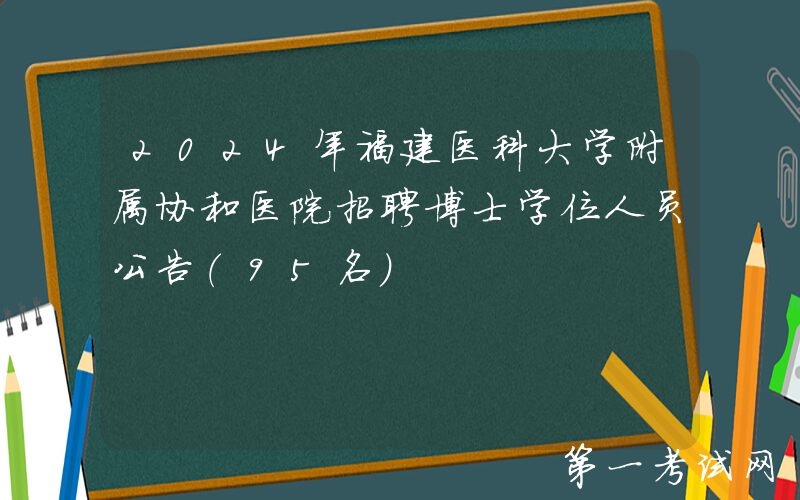 2024年福建医科大学附属协和医院招聘博士学位人员公告（95名）

第一考试网